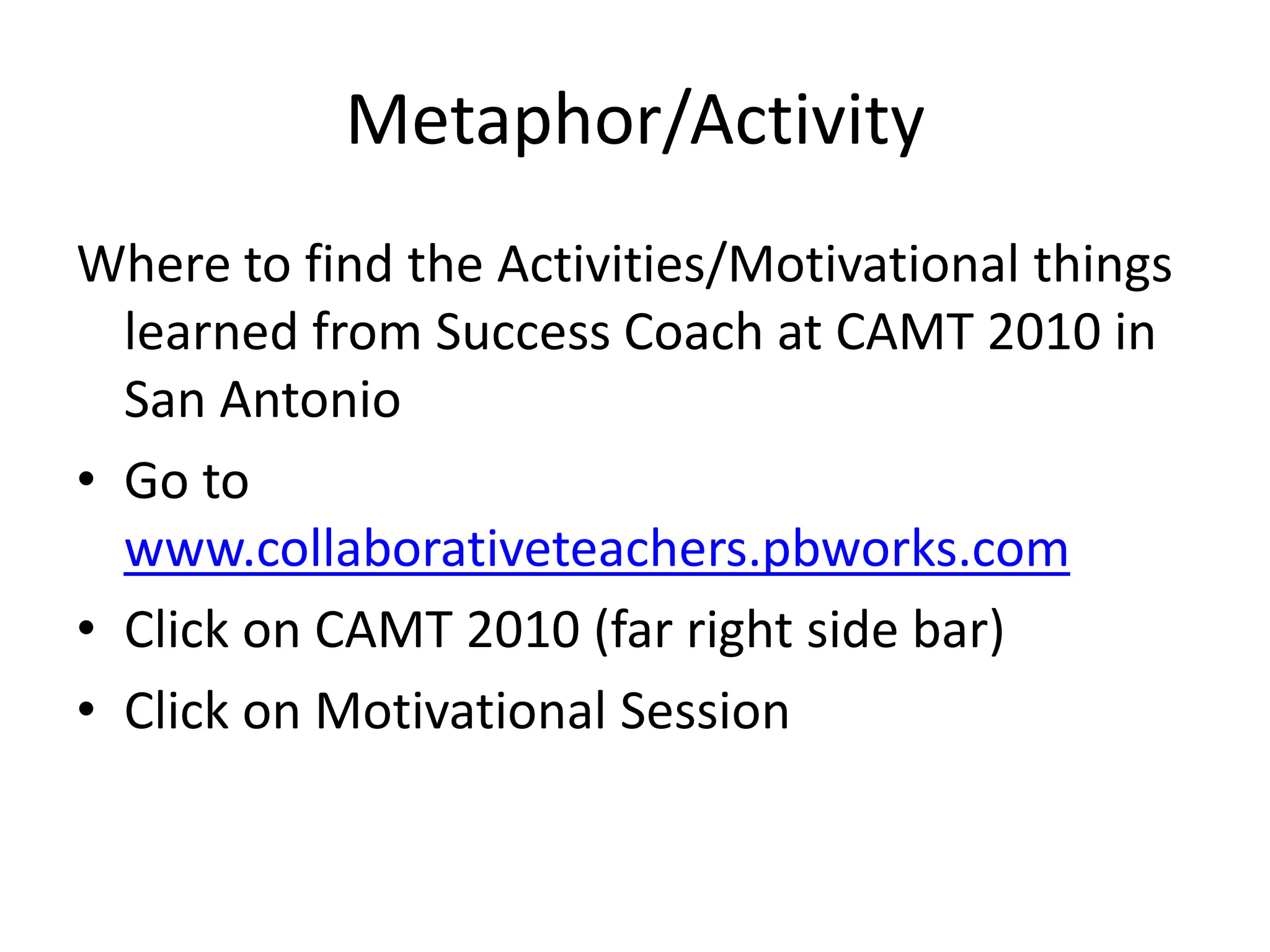 Metaphor/Activity

Where to find the Activities/Motivational things learned from Success Coach at CAMT 2010 in San Antonio

• Go to www.collaborativeteachers.pbworks.com
• Click on CAMT 2010 (far right side bar)
• Click on Motivational Session